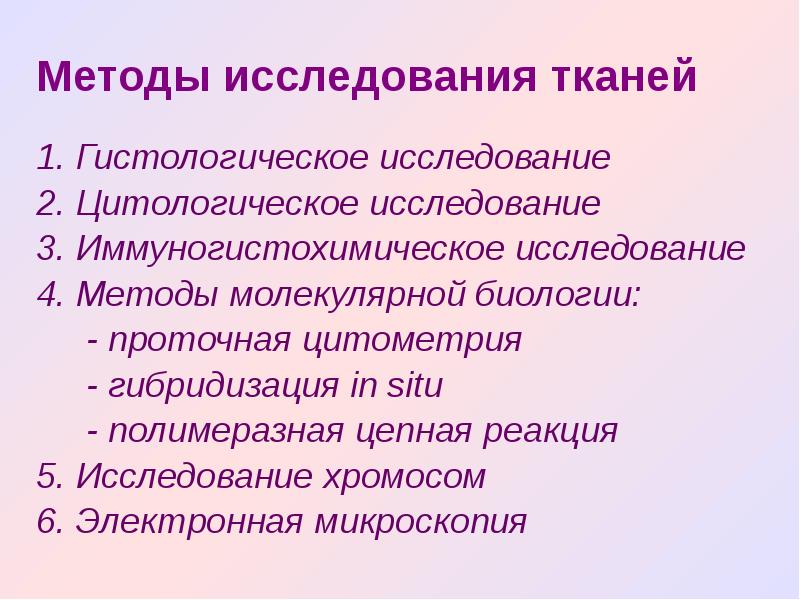 Методы исследования тканей

1. Гистологическое исследование
2. Цитологическое исследование
3. Иммуногистохимическое исследование
4. Методы молекулярной биологии:
- проточная цитометрия
- гибридизация in situ
- полимеразная цепная реакция
5. Исследование хромосом
6. Электронная микроскопия